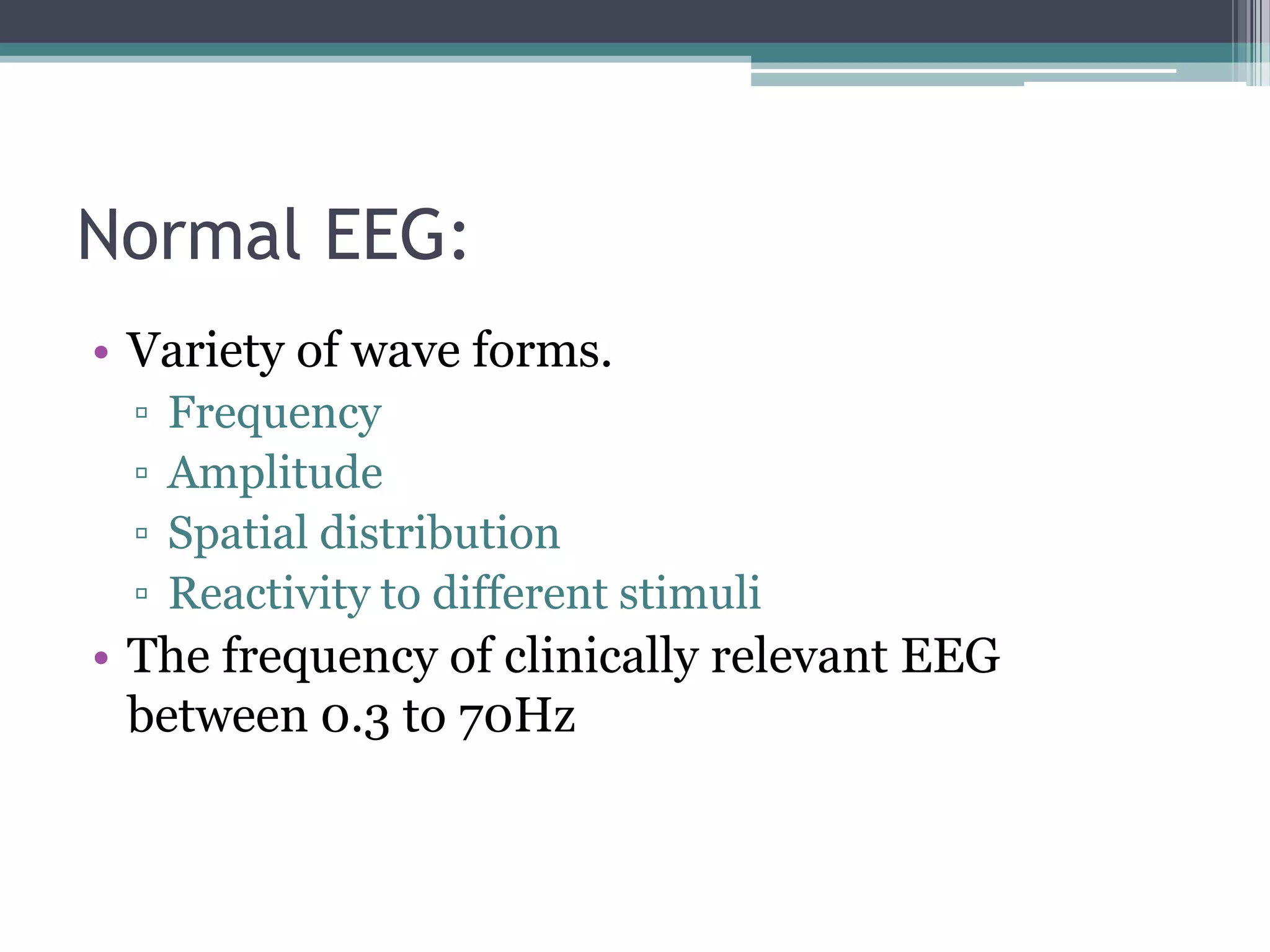 Normal EEG:

• Variety of wave forms.
▫ Frequency
▫ Amplitude
▫ Spatial distribution
▫ Reactivity to different stimuli
• The frequency of clinically relevant EEG between 0.3 to 70Hz